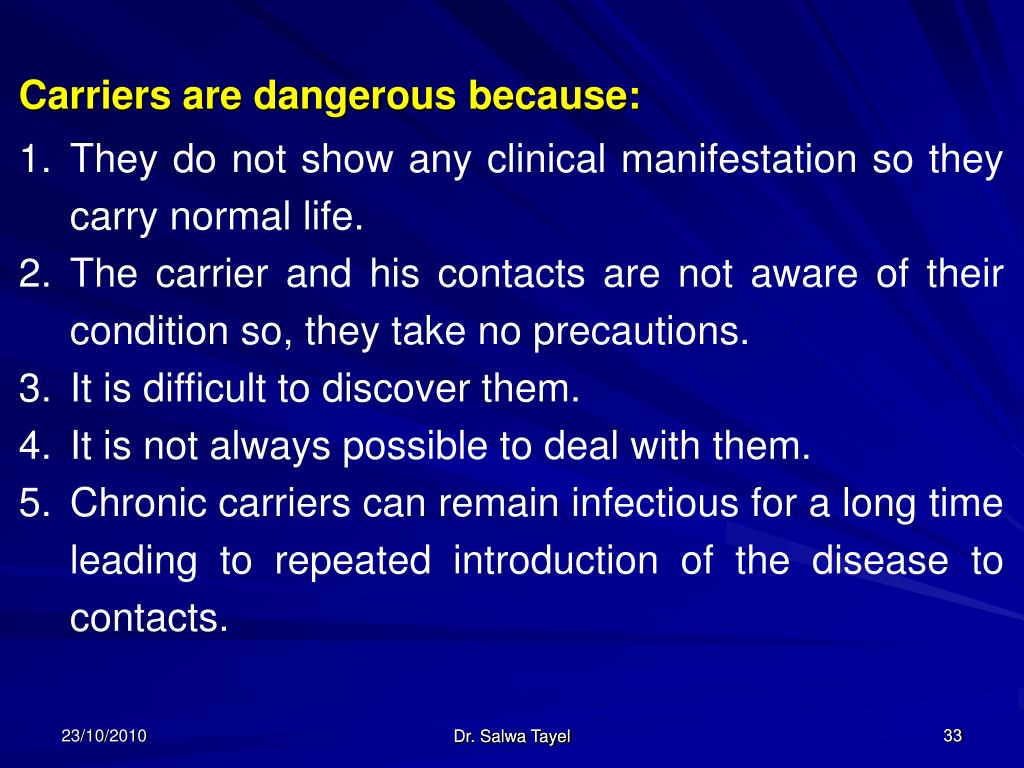 Carriers are dangerous because:

1. They do not show any clinical manifestation so they carry normal life.
2. The carrier and his contacts are not aware of their condition so, they take no precautions.
3. It is difficult to discover them.
4. It is not always possible to deal with them.
5. Chronic carriers can remain infectious for a long time leading to repeated introduction of the disease to contacts.

23/10/2010

Dr. Salwa Tayel

33